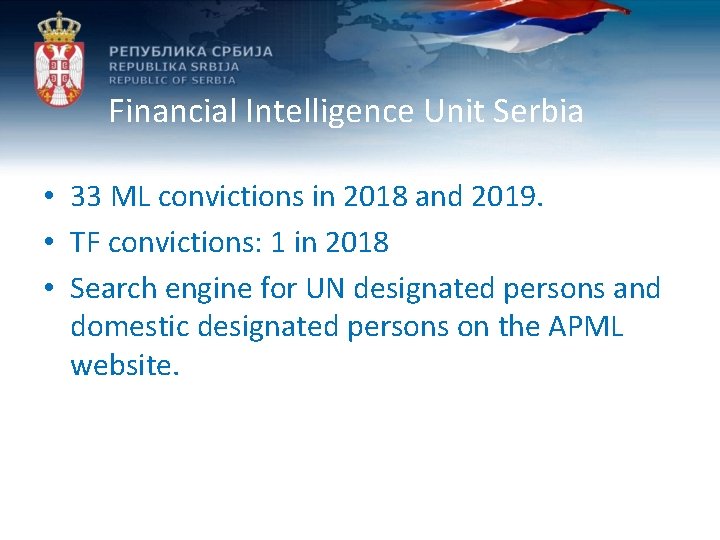 РЕПУБЛИКА СРБИЈА
REPUBLIKA SRBIJA
REPUBLIC OF SERBIA

Financial Intelligence Unit Serbia

• 33 ML convictions in 2018 and 2019.
• TF convictions: 1 in 2018
• Search engine for UN designated persons and domestic designated persons on the APML website.